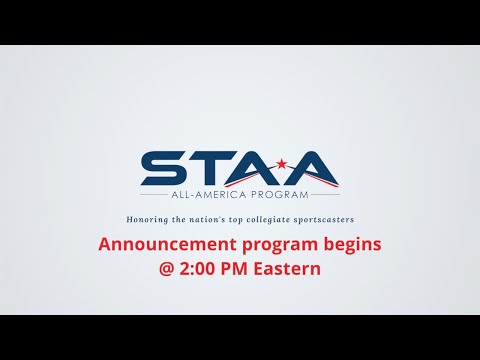 STAA

ALL-AMERICA PROGRAM

Honoring the nation's top collegiate sportscasters

Announcement program begins
@ 2:00 PM Eastern